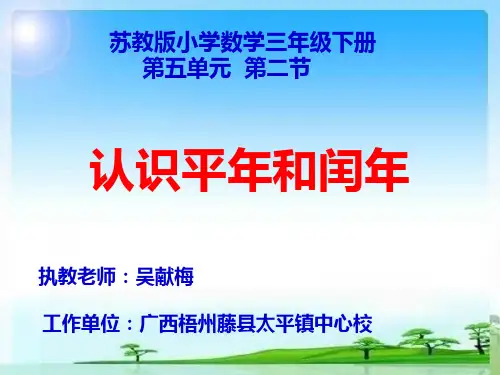 苏教版小学数学三年级下册
第五单元 第二节

认识平年和闰年

执教老师：吴献梅

工作单位：广西梧州藤县太平镇中心校